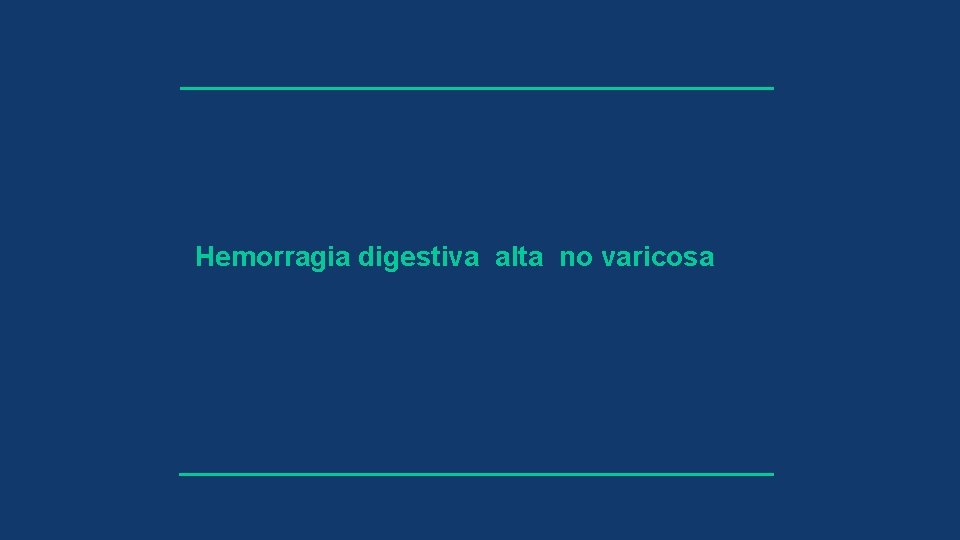 Hemorragia digestiva alta no varicosa